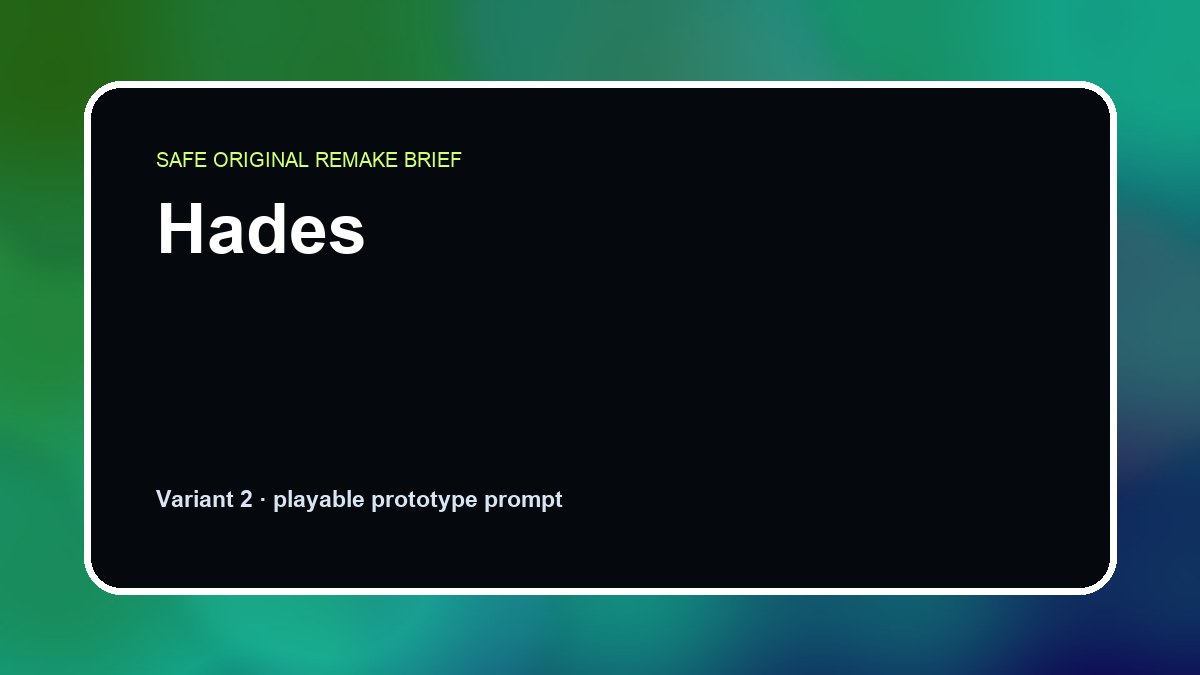 SAFE ORIGINAL REMAKE BRIEF

Hades

Variant 2 · playable prototype prompt